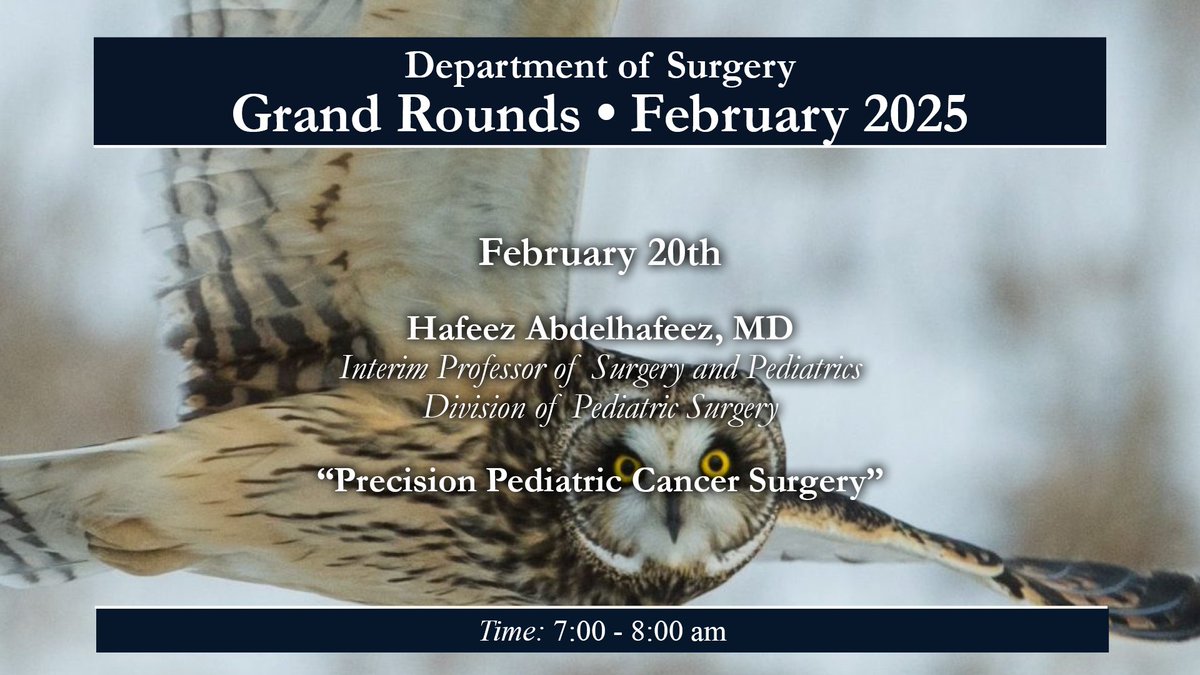 Department of Surgery
Grand Rounds • February 2025

February 20th

Hafeez Abdelhafeez, MD
Interim Professor of Surgery and Pediatrics
Division of Pediatric Surgery

“Precision Pediatric Cancer Surgery”

Time: 7:00 - 8:00 am